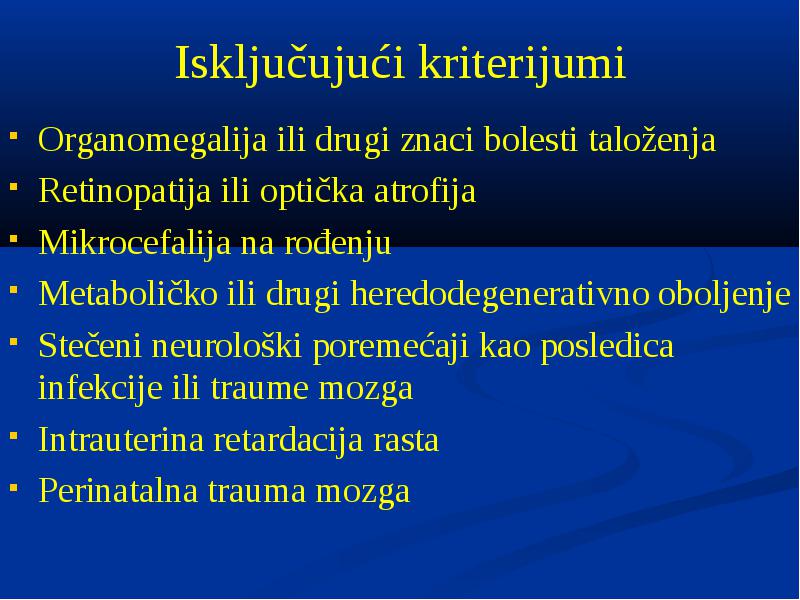 Isključujući kriterijumi

- Organomegalija ili drugi znaci bolesti taloženja
- Retinopatija ili optička atrofija
- Mikrocefalija na rođenju
- Metaboličko ili drugi heredodegenerativno oboljenje
- Stečeni neurološki poremećaji kao posledica infekcije ili traume mozga
- Intrauterina retardacija rasta
- Perinatalna trauma mozga